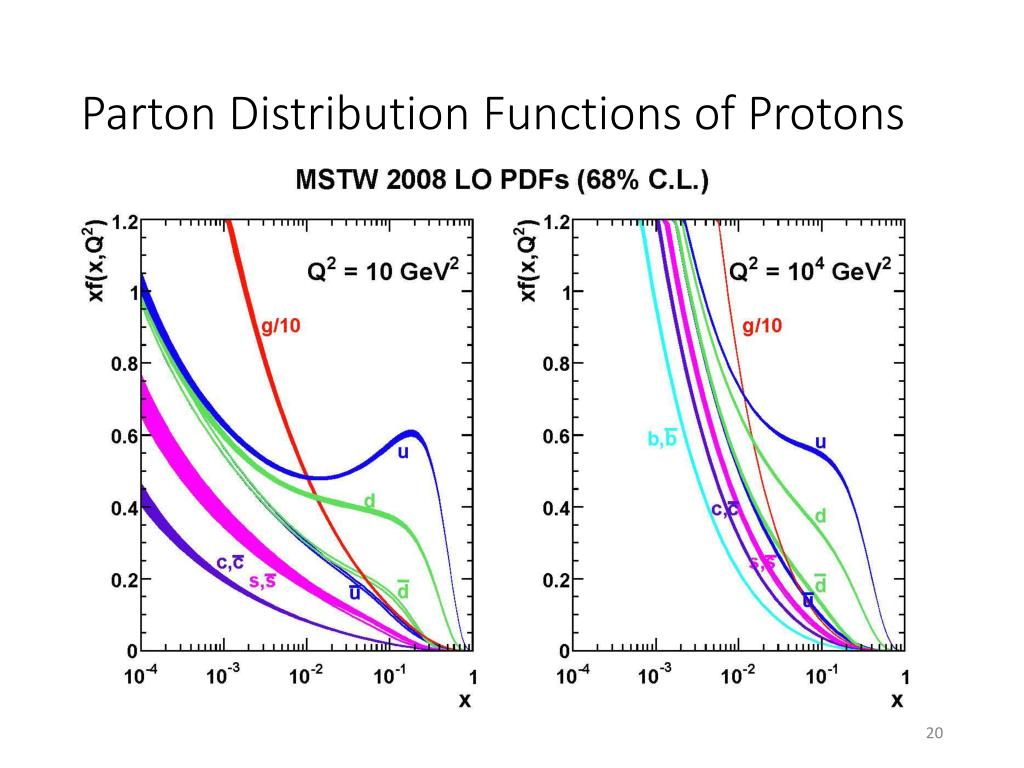 Parton Distribution Functions of Protons

MSTW 2008 LO PDFs (68% C.L.)

$xf(x,Q^2)$

1.2
1
0.8
0.6
0.4
0.2
0

$Q^2 = 10\ GeV^2$

g/10
u
d
$c,\bar{c}$
$s,\bar{s}$
$\bar{u}$
$\bar{d}$

$10^{-4}$ $10^{-3}$ $10^{-2}$ $10^{-1}$ 1
x

$xf(x,Q^2)$

1.2
1
0.8
0.6
0.4
0.2
0

$Q^2 = 10^4\ GeV^2$

g/10
$b,\bar{b}$
u
$c,\bar{c}$
d
$s,\bar{s}$
$\bar{d}$
$\bar{u}$

$10^{-4}$ $10^{-3}$ $10^{-2}$ $10^{-1}$ 1
x

20